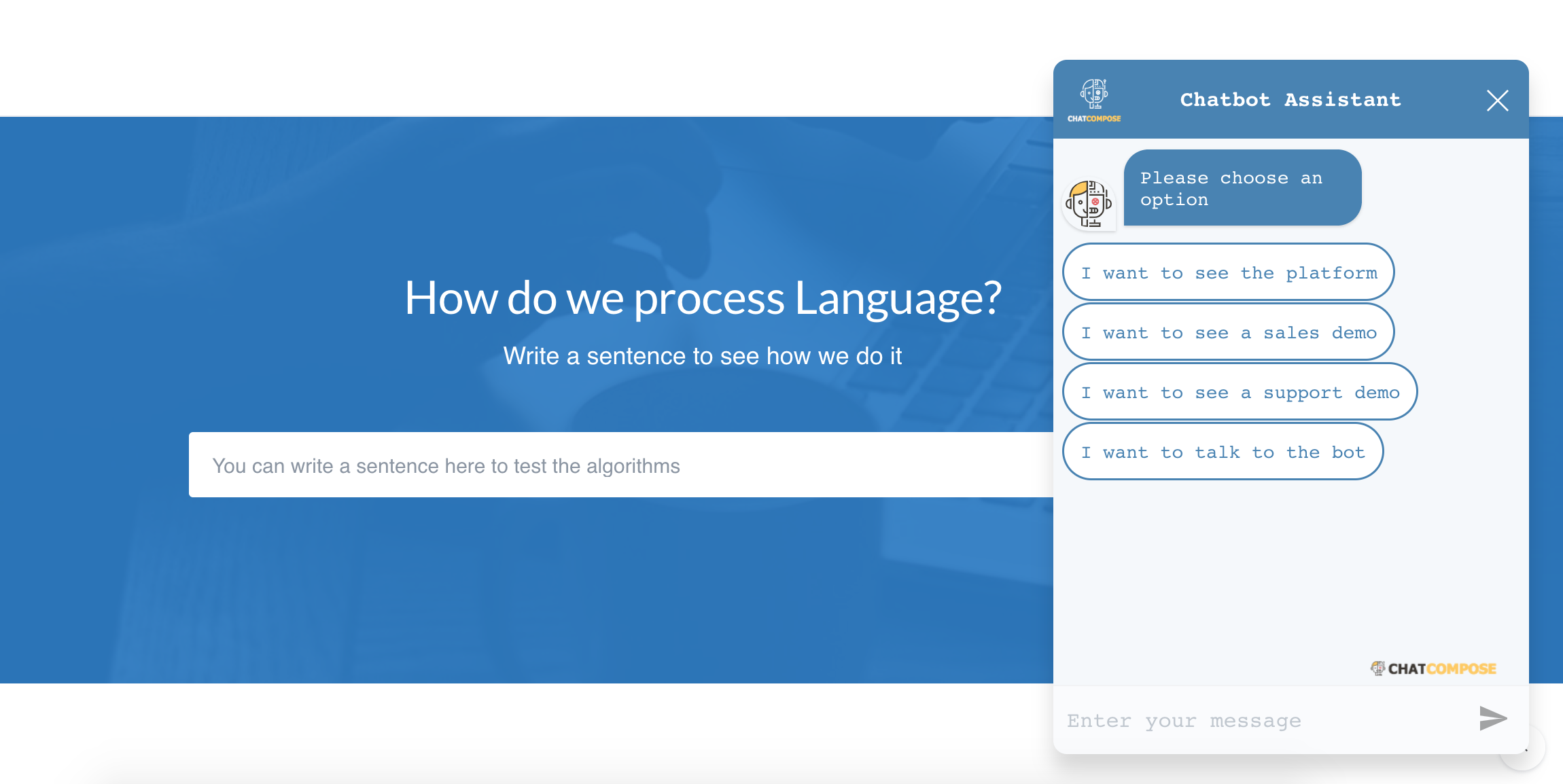 How do we process Language?

Write a sentence to see how we do it

You can write a sentence here to test the algorithms

CHATCOMPOSE

Chatbot Assistant

Please choose an option

I want to see the platform

I want to see a sales demo

I want to see a support demo

I want to talk to the bot

CHATCOMPOSE

Enter your message